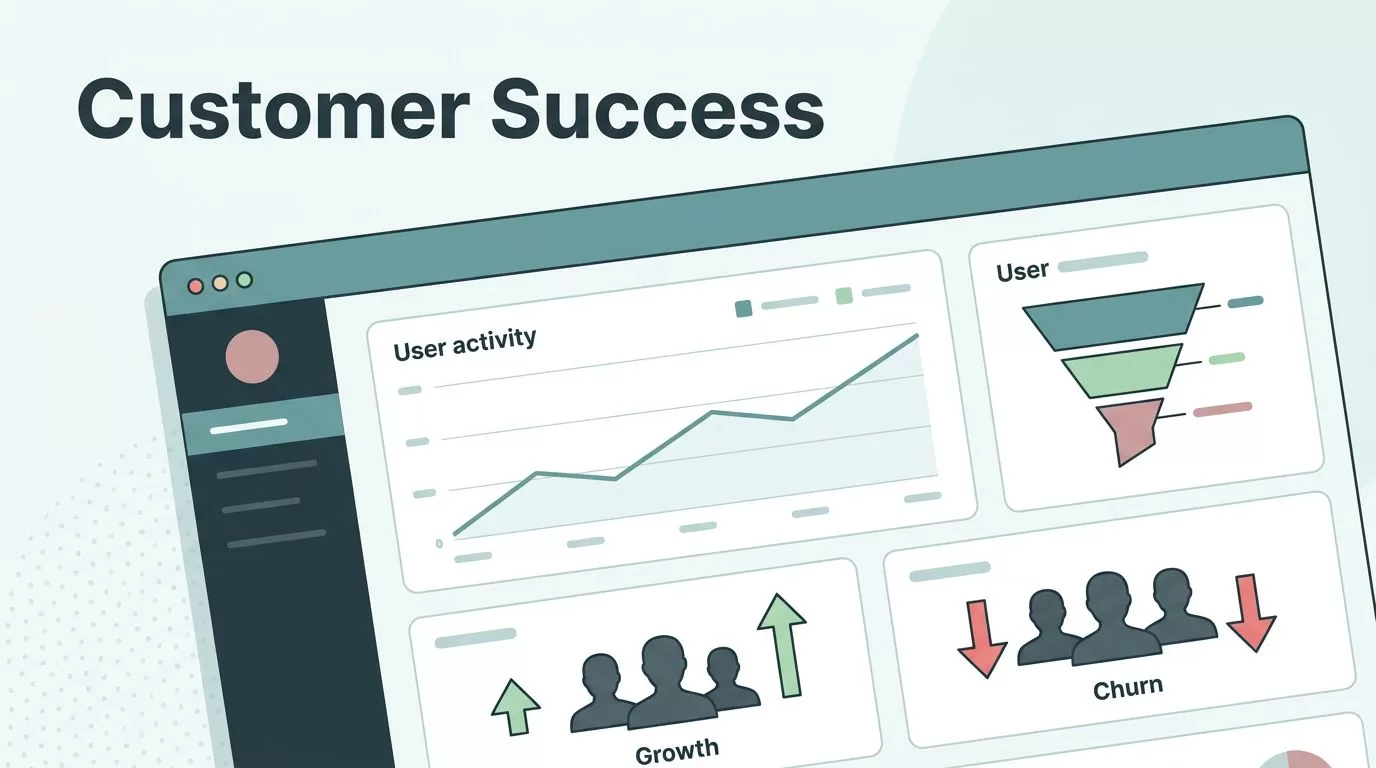 Customer Success

User activity

0

User

Growth

Churn